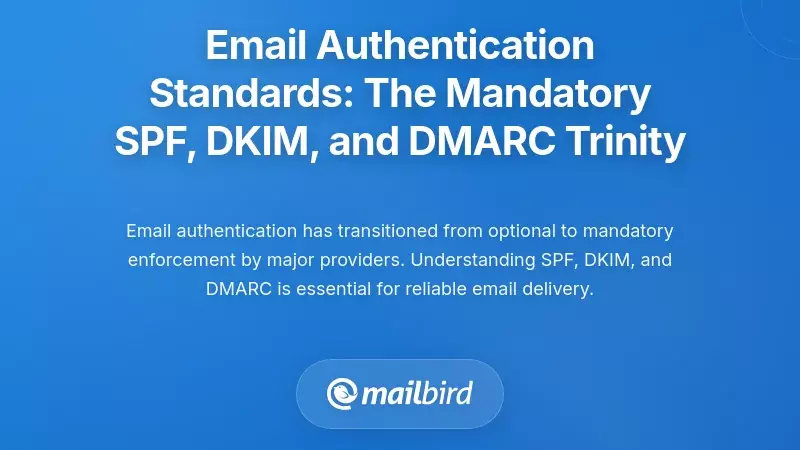 Email Authentication Standards: The Mandatory SPF, DKIM, and DMARC Trinity

Email authentication has transitioned from optional to mandatory enforcement by major providers. Understanding SPF, DKIM, and DMARC is essential for reliable email delivery.

mailbird